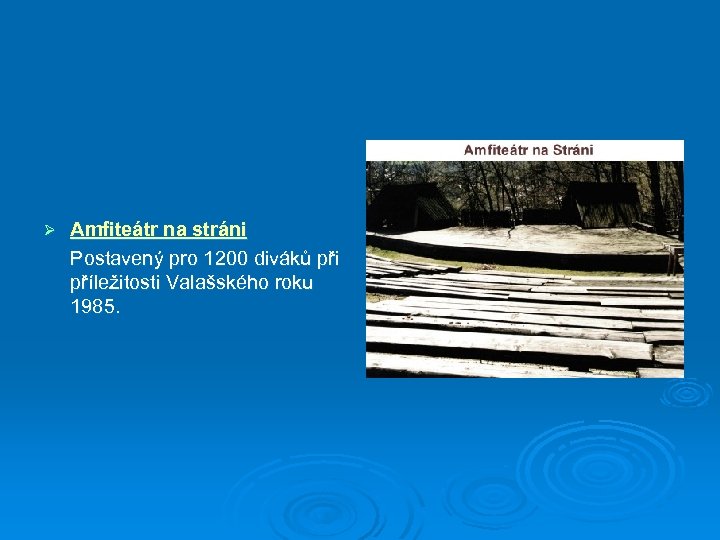 ➢ Amfiteátr na stráni

Postavený pro 1200 diváků při příležitosti Valašského roku 1985.

Amfiteátr na Stráni